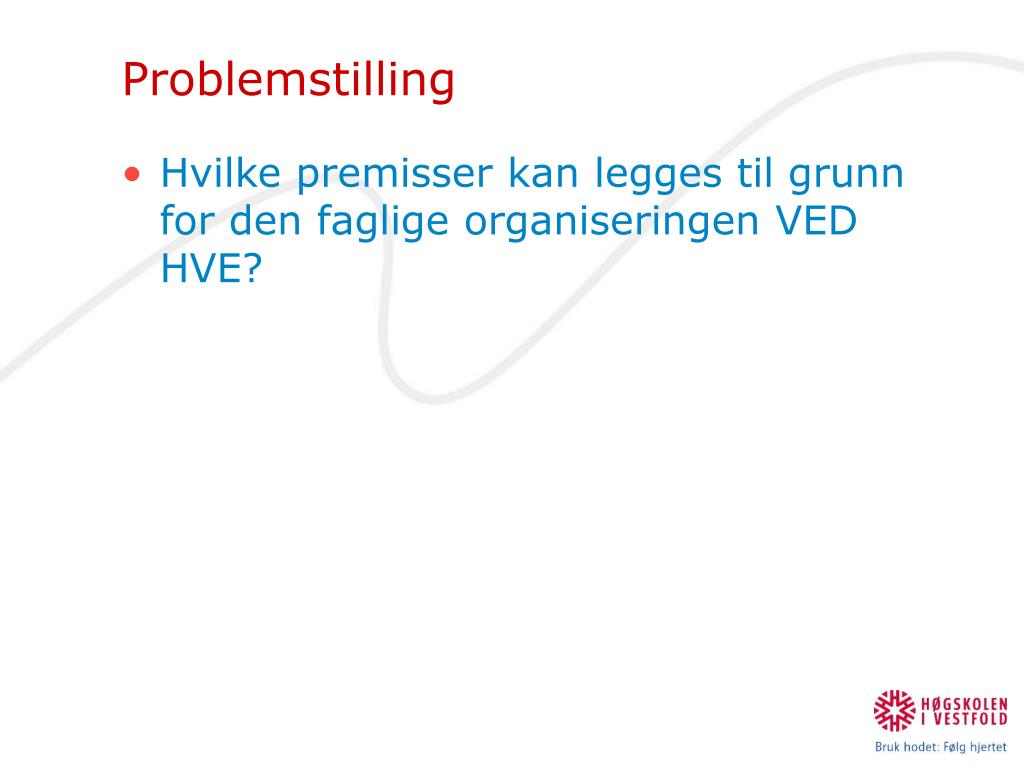 Problemstilling

• Hvilke premisser kan legges til grunn for den faglige organiseringen VED HVE?

HØGSKOLEN I VESTFOLD

Bruk hodet: Følg hjertet